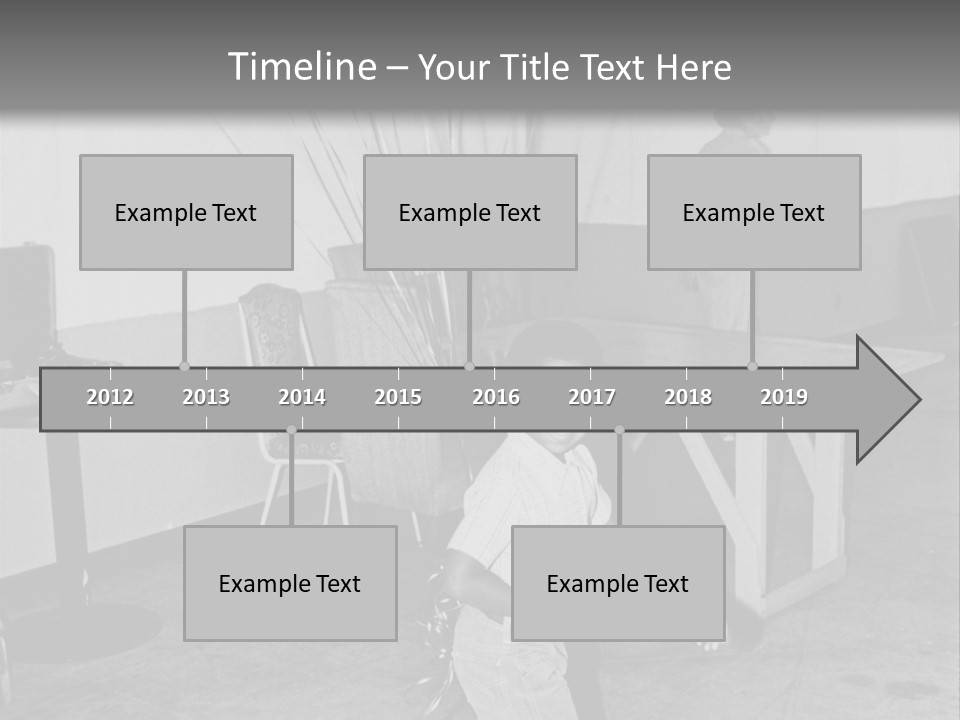 Timeline – Your Title Text Here

Example Text

Example Text

Example Text

2012 2013 2014 2015 2016 2017 2018 2019

Example Text

Example Text